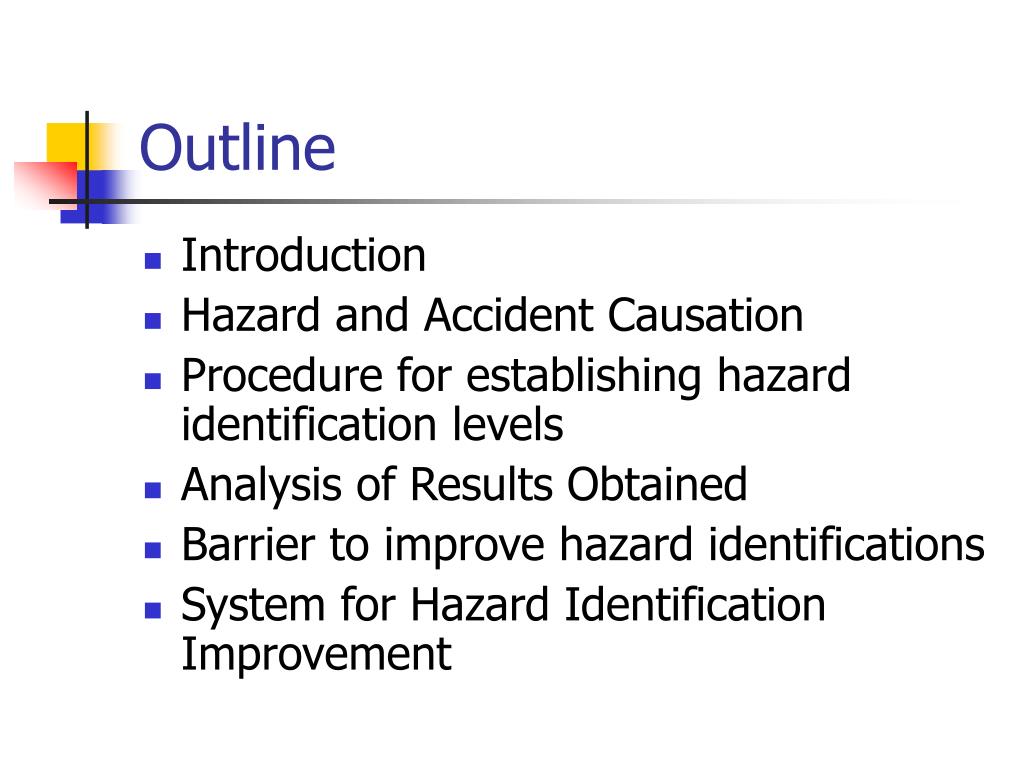 Outline

- Introduction
- Hazard and Accident Causation
- Procedure for establishing hazard identification levels
- Analysis of Results Obtained
- Barrier to improve hazard identifications
- System for Hazard Identification Improvement